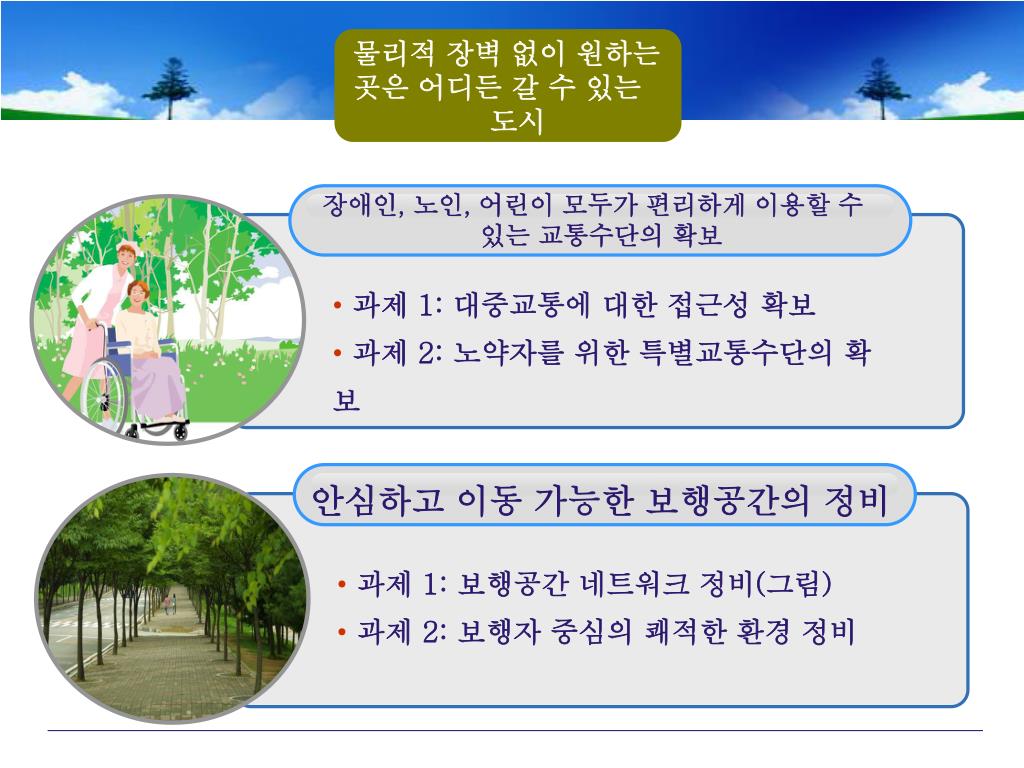 물리적 장벽 없이 원하는 곳은 어디든 갈 수 있는 도시

장애인, 노인, 어린이 모두가 편리하게 이용할 수 있는 교통수단의 확보

• 과제 1: 대중교통에 대한 접근성 확보
• 과제 2: 노약자를 위한 특별교통수단의 확보

안심하고 이동 가능한 보행공간의 정비

• 과제 1: 보행공간 네트워크 정비(그림)
• 과제 2: 보행자 중심의 쾌적한 환경 정비